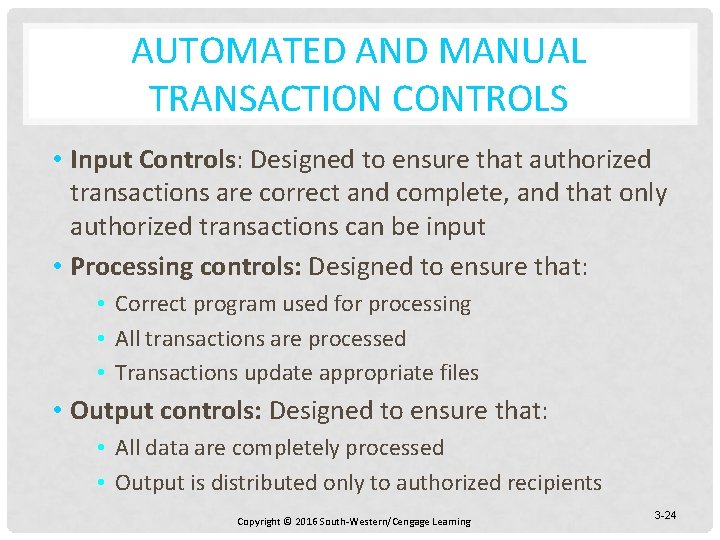 AUTOMATED AND MANUAL TRANSACTION CONTROLS

• Input Controls: Designed to ensure that authorized transactions are correct and complete, and that only authorized transactions can be input

• Processing controls: Designed to ensure that:
  • Correct program used for processing
  • All transactions are processed
  • Transactions update appropriate files

• Output controls: Designed to ensure that:
  • All data are completely processed
  • Output is distributed only to authorized recipients

Copyright © 2016 South-Western/Cengage Learning

3-24